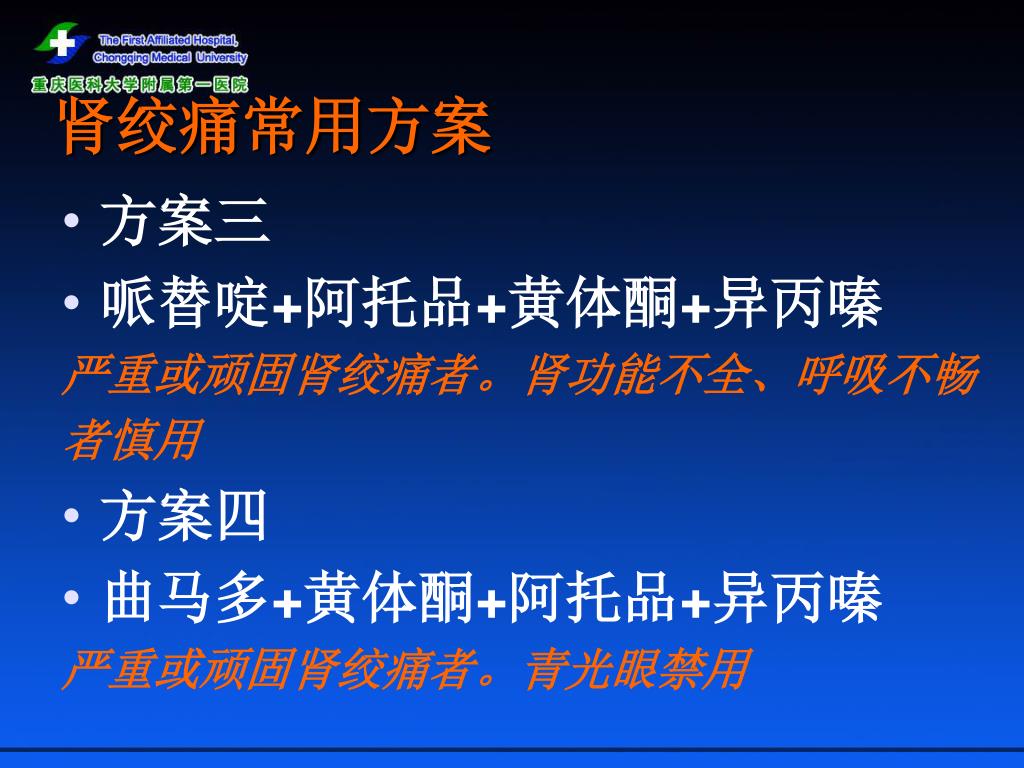 The First Affiliated Hospital, Chongqing Medical University
重庆医科大学附属第一医院

肾绞痛常用方案

• 方案三
• 哌替啶+阿托品+黄体酮+异丙嗪

严重或顽固肾绞痛者。肾功能不全、呼吸不畅者慎用

• 方案四
• 曲马多+黄体酮+阿托品+异丙嗪

严重或顽固肾绞痛者。青光眼禁用